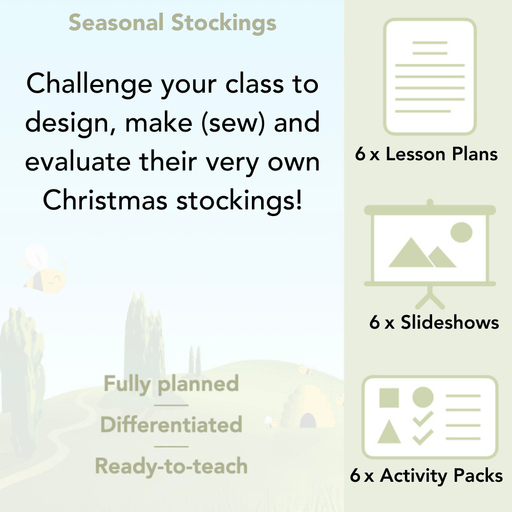 Seasonal Stockings

Challenge your class to design, make (sew) and evaluate their very own Christmas stockings!

Fully planned

Differentiated

Ready-to-teach

6 x Lesson Plans

6 x Slideshows

6 x Activity Packs